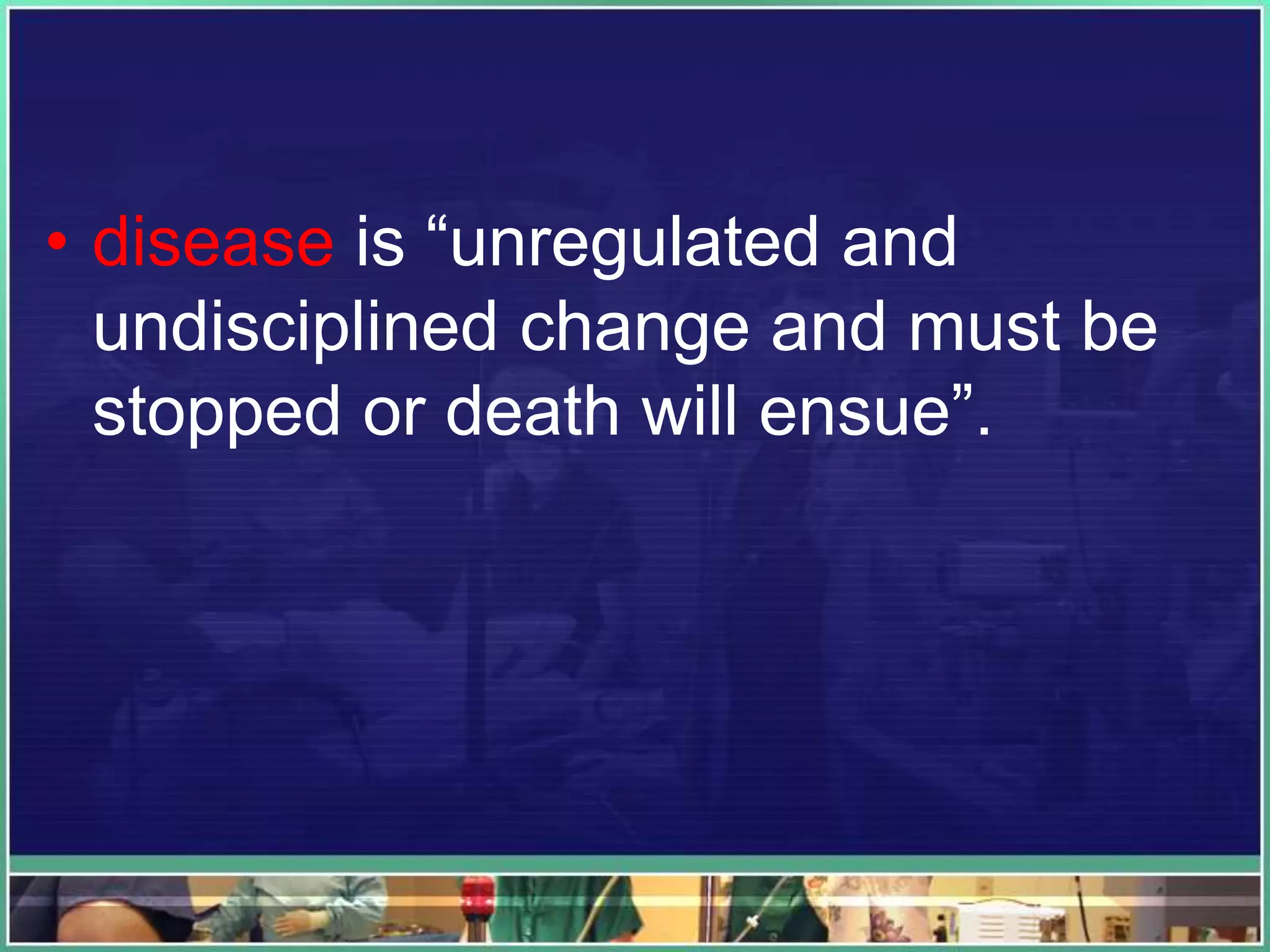 • disease is “unregulated and undisciplined change and must be stopped or death will ensue”.